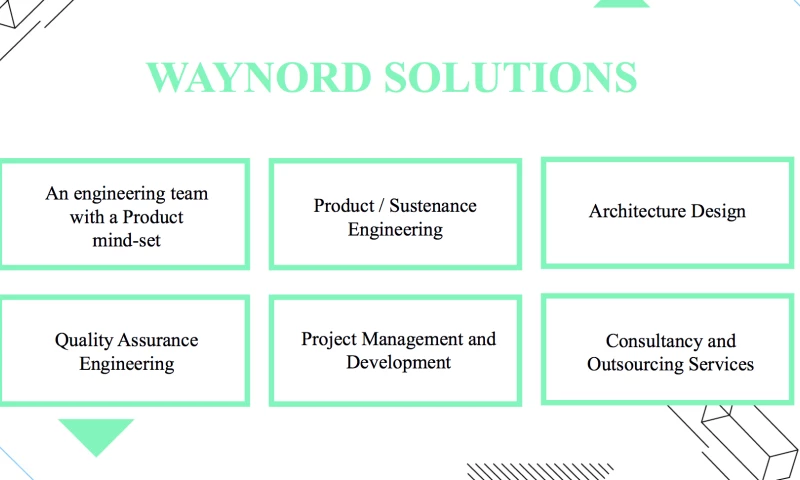 WAYNORD SOLUTIONS

An engineering team with a Product mind-set

Product / Sustenance Engineering

Architecture Design

Quality Assurance Engineering

Project Management and Development

Consultancy and Outsourcing Services